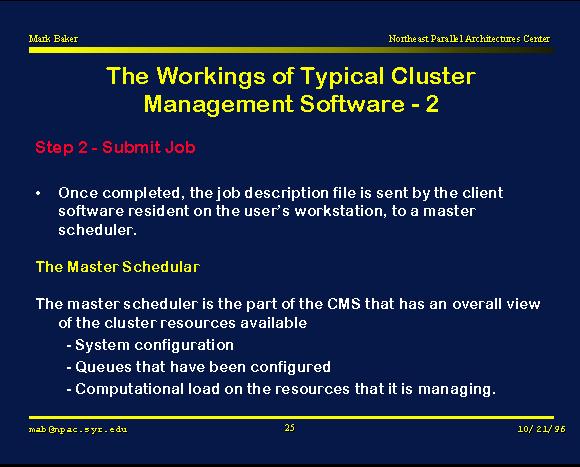 Mark Baker

Northeast Parallel Architectures Center

The Workings of Typical Cluster Management Software - 2

Step 2 - Submit Job

• Once completed, the job description file is sent by the client software resident on the user's workstation, to a master scheduler.

The Master Schedular

The master scheduler is the part of the CMS that has an overall view of the cluster resources available
- System configuration
- Queues that have been configured
- Computational load on the resources that it is managing.

mab@npac.syr.edu

25

10/21/96